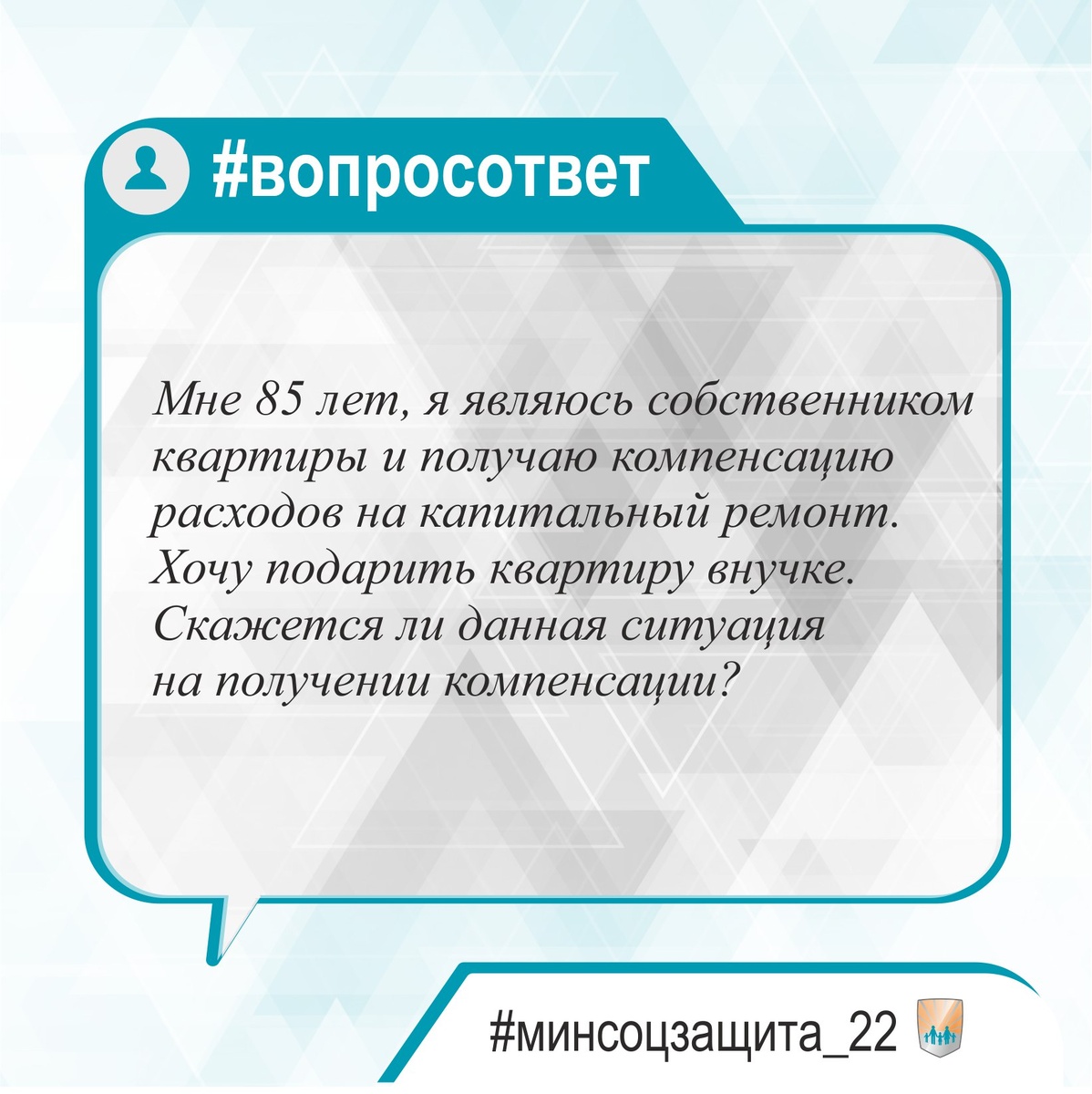 #вопросответ

Мне 85 лет, я являюсь собственником квартиры и получаю компенсацию расходов на капитальный ремонт. Хочу подарить квартиру внучке. Скажется ли данная ситуация на получении компенсации?

#минсоцзащита_22